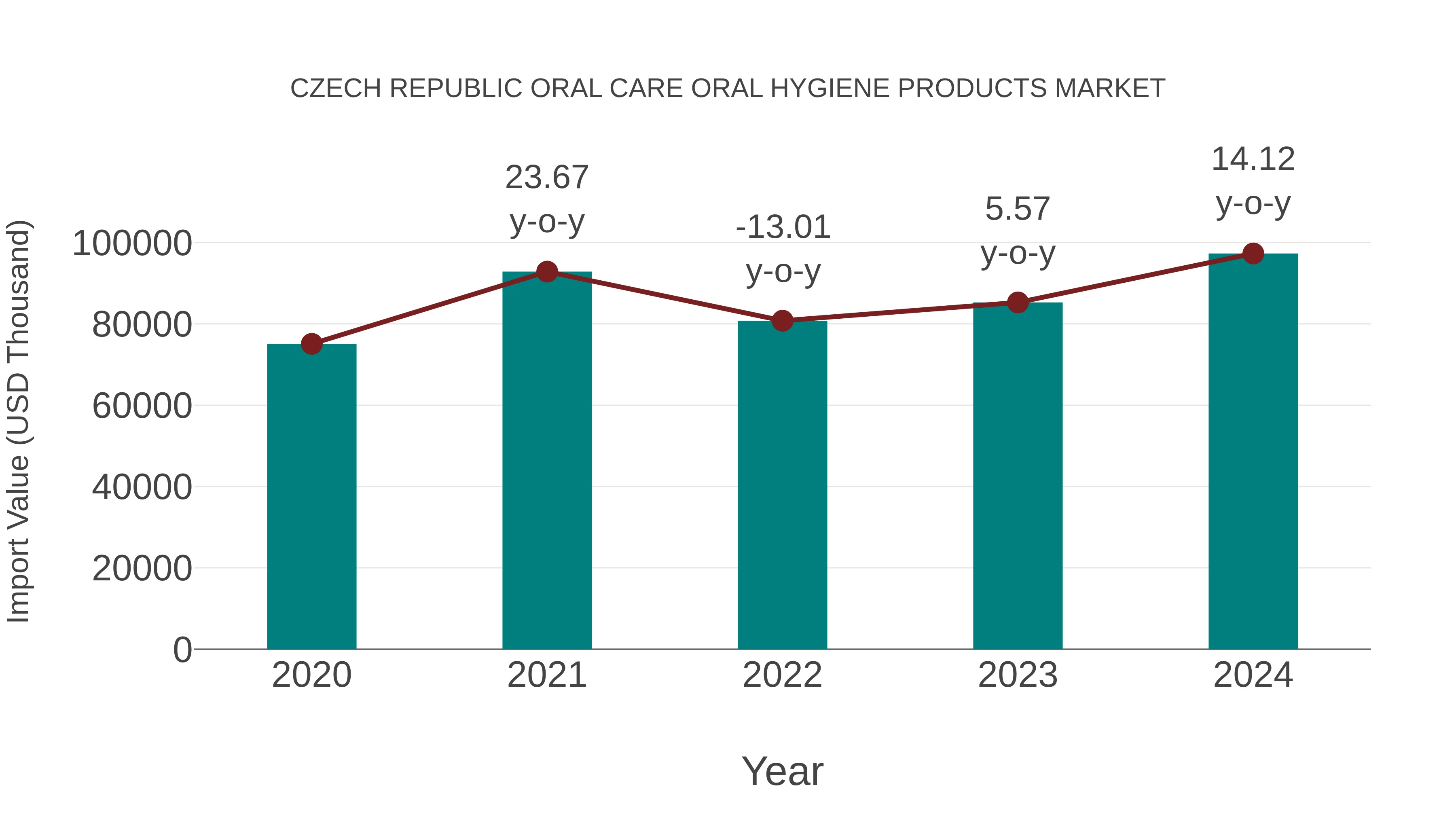 CZECH REPUBLIC ORAL CARE ORAL HYGIENE PRODUCTS MARKET

Import Value (USD Thousand)

100000
80000
60000
40000
20000
0

23.67 y-o-y
-13.01 y-o-y
5.57 y-o-y
14.12 y-o-y

2020
2021
2022
2023
2024

Year